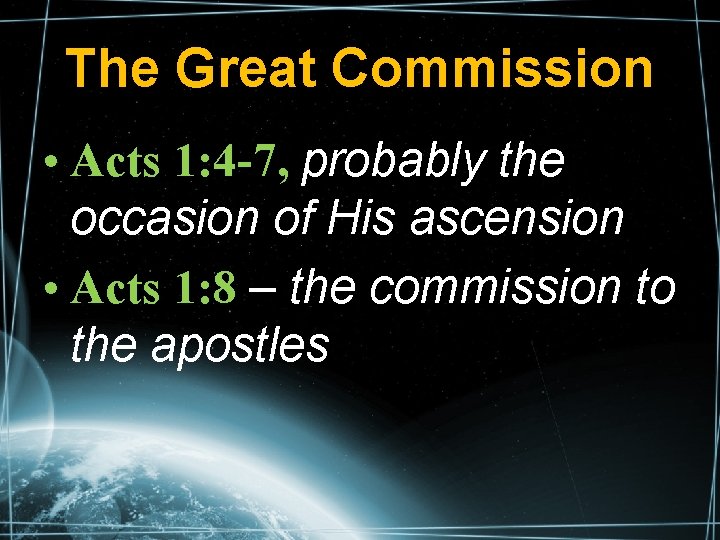 The Great Commission

• Acts 1:4-7, probably the occasion of His ascension
• Acts 1:8 – the commission to the apostles